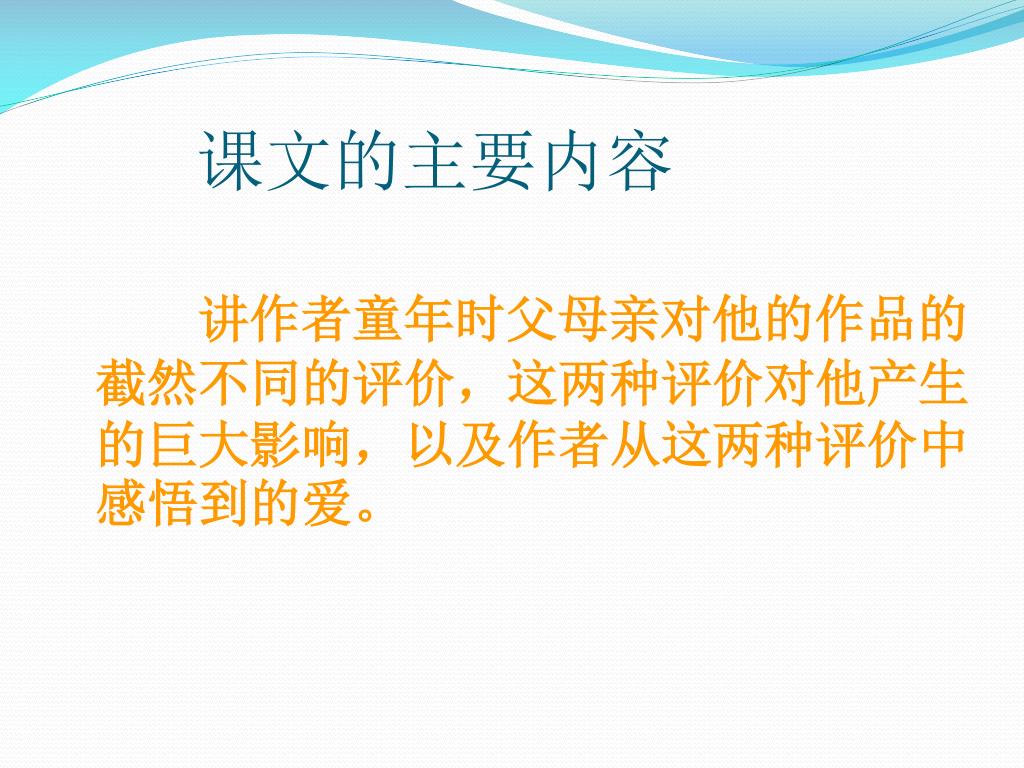 课文的主要内容

讲作者童年时父母亲对他的作品的截然不同的评价，这两种评价对他产生的巨大影响，以及作者从这两种评价中感悟到的爱。